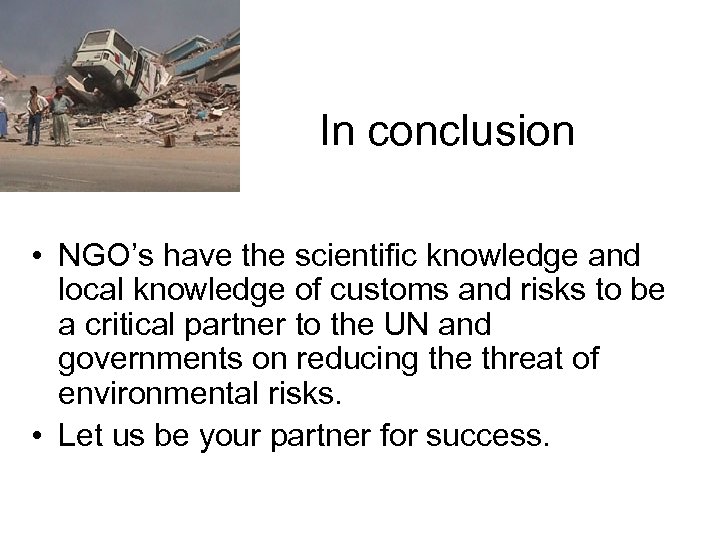 In conclusion

• NGO’s have the scientific knowledge and local knowledge of customs and risks to be a critical partner to the UN and governments on reducing the threat of environmental risks.
• Let us be your partner for success.